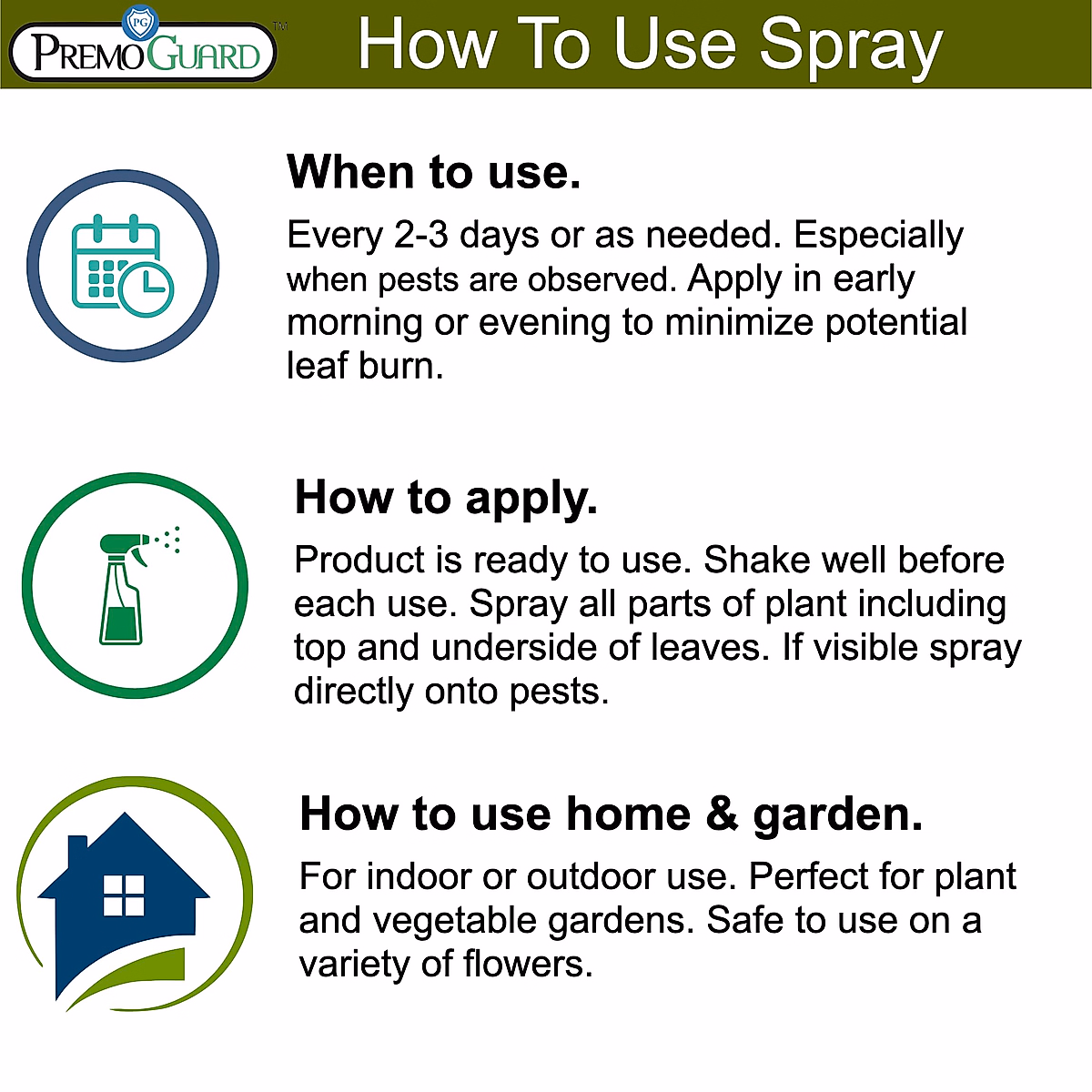 PG
PREMO GUARD TM

How To Use Spray

When to use.

Every 2-3 days or as needed. Especially when pests are observed. Apply in early morning or evening to minimize potential leaf burn.

How to apply.

Product is ready to use. Shake well before each use. Spray all parts of plant including top and underside of leaves. If visible spray directly onto pests.

How to use home & garden.

For indoor or outdoor use. Perfect for plant and vegetable gardens. Safe to use on a variety of flowers.